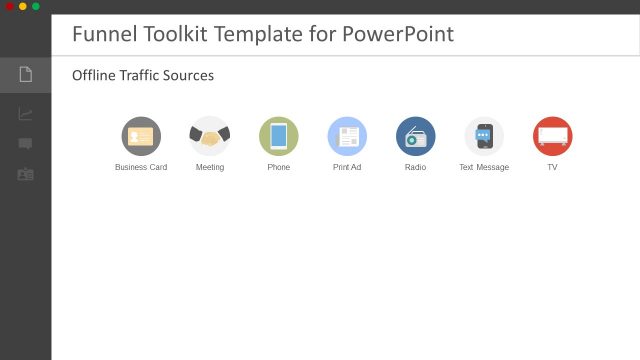 Funnel Toolkit Template for PowerPoint

Offline Traffic Sources

Business Card
Meeting
Phone
Print Ad
Radio
Text Message
TV